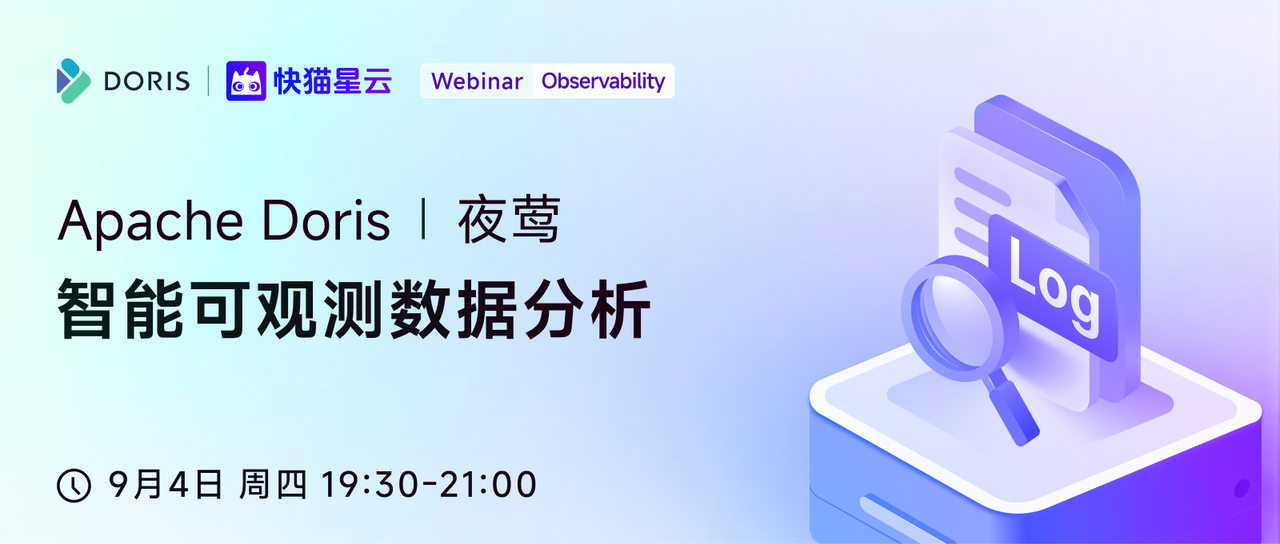 DORIS | 快猫星云 Webinar Observability

Apache Doris | 夜莺

智能可观测数据分析

9月4日 周四 19:30-21:00

Log